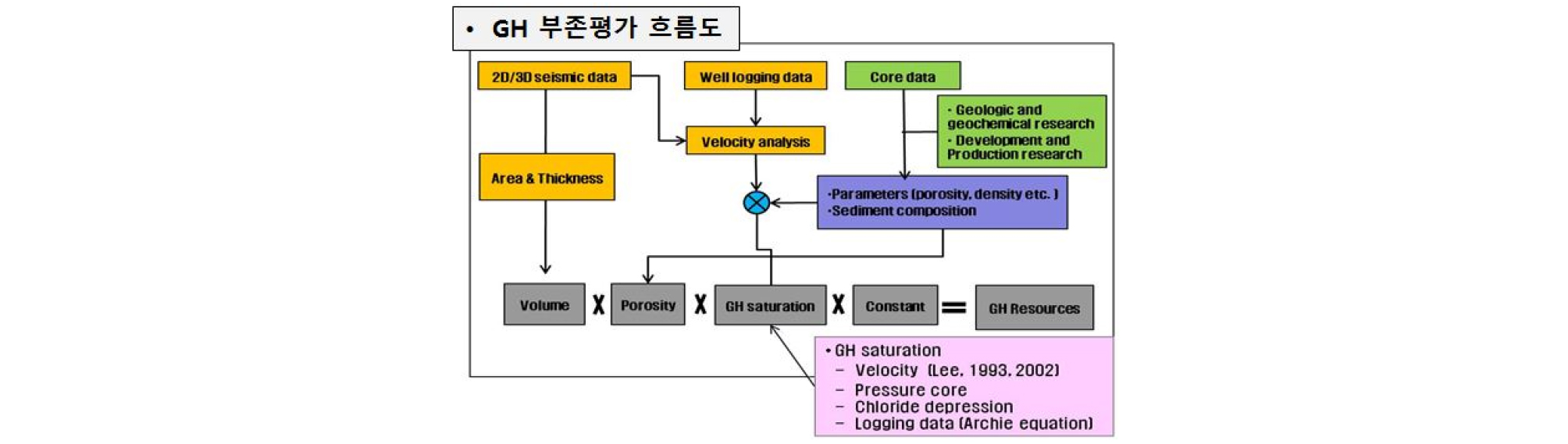 • GH 부존평가 흐름도

2D/3D seismic data

Well logging data

Core data

· Geologic and geochemical research
· Development and Production research

Velocity analysis

Area & Thickness

·Parameters (porosity, density etc. )
·Sediment composition

Volume X Porosity X GH saturation X Constant = GH Resources

• GH saturation
– Velocity (Lee, 1993, 2002)
– Pressure core
– Chloride depression
– Logging data (Archie equation)